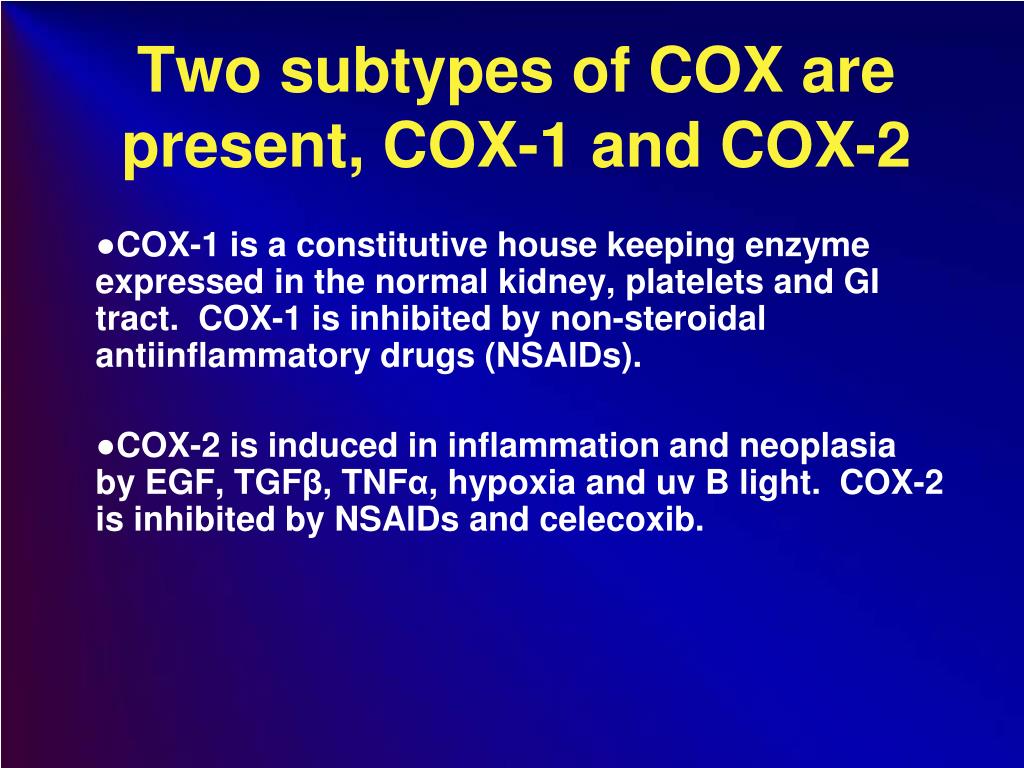 Two subtypes of COX are present, COX-1 and COX-2

●COX-1 is a constitutive house keeping enzyme expressed in the normal kidney, platelets and GI tract. COX-1 is inhibited by non-steroidal antiinflammatory drugs (NSAIDs).

●COX-2 is induced in inflammation and neoplasia by EGF, TGFβ, TNFα, hypoxia and uv B light. COX-2 is inhibited by NSAIDs and celecoxib.